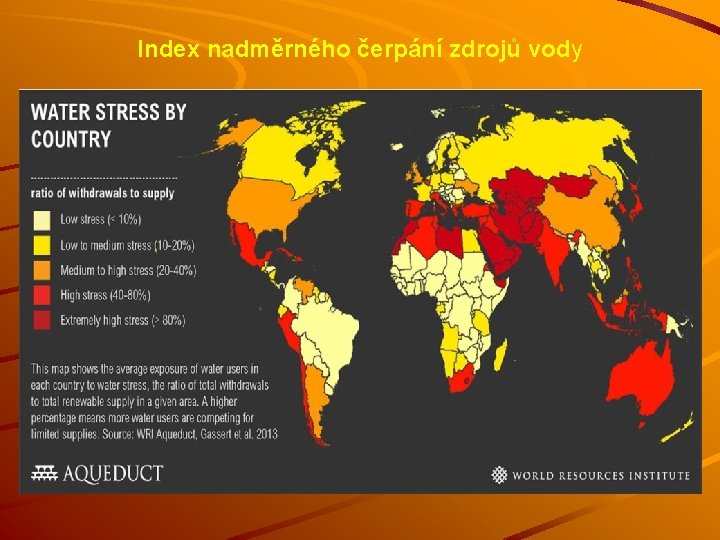 Index nadměrného čerpání zdrojů vody

WATER STRESS BY COUNTRY

ratio of withdrawals to supply

Low stress (< 10%)
Low to medium stress (10-20%)
Medium to high stress (20-40%)
High stress (40-80%)
Extremely high stress (> 80%)

This map shows the average exposure of water users in each country to water stress, the ratio of total withdrawals to total renewable supply in a given area. A higher percentage means more water users are competing for limited supplies. Source: WRI Aqueduct, Gassert et al. 2013

AQUEDUCT

WORLD RESOURCES INSTITUTE